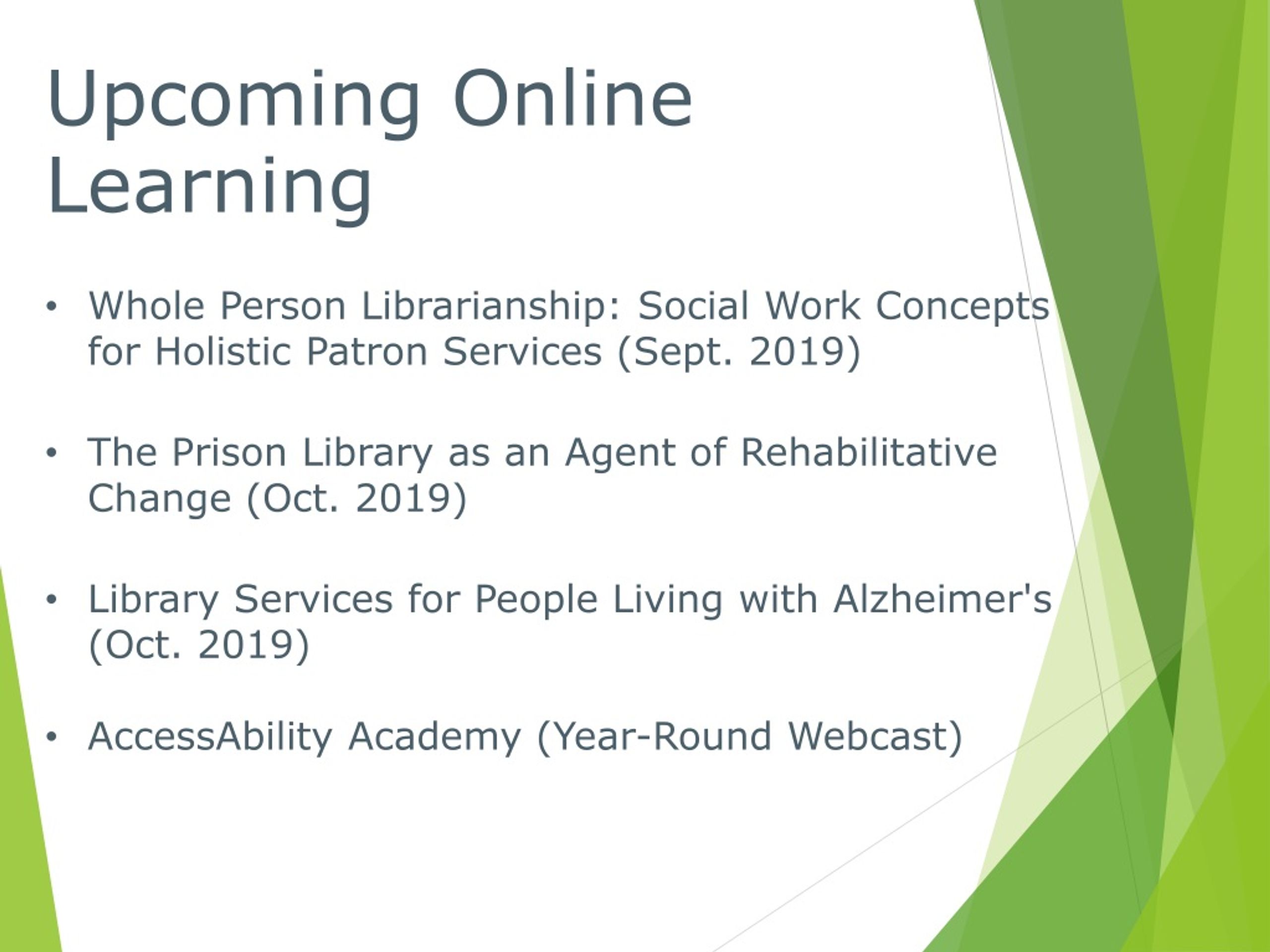 Upcoming Online Learning

• Whole Person Librarianship: Social Work Concepts for Holistic Patron Services (Sept. 2019)

• The Prison Library as an Agent of Rehabilitative Change (Oct. 2019)

• Library Services for People Living with Alzheimer's (Oct. 2019)

• AccessAbility Academy (Year-Round Webcast)